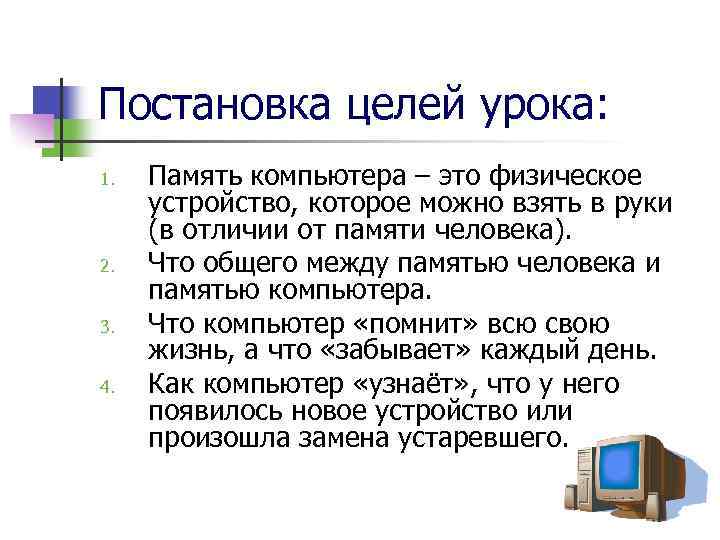 Постановка целей урока:

1. Память компьютера – это физическое устройство, которое можно взять в руки (в отличии от памяти человека).
2. Что общего между памятью человека и памятью компьютера.
3. Что компьютер «помнит» всю свою жизнь, а что «забывает» каждый день.
4. Как компьютер «узнаёт», что у него появилось новое устройство или произошла замена устаревшего.